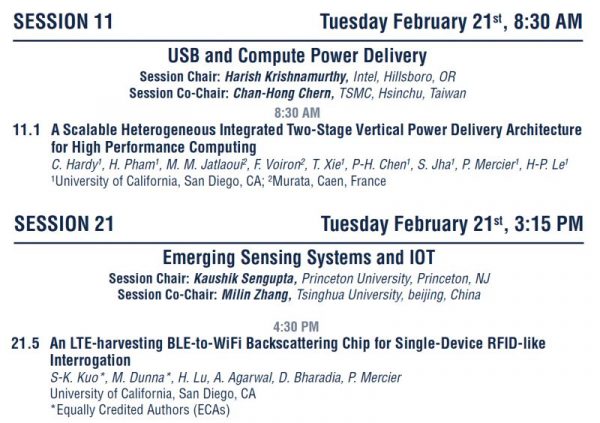 SESSION 11

Tuesday February 21$^{st}$, 8:30 AM

USB and Compute Power Delivery

Session Chair: Harish Krishnamurthy, Intel, Hillsboro, OR
Session Co-Chair: Chan-Hong Chern, TSMC, Hsinchu, Taiwan

8:30 AM

11.1 A Scalable Heterogeneous Integrated Two-Stage Vertical Power Delivery Architecture for High Performance Computing
C. Hardy$^1$, H. Pham$^1$, M. M. Jatlaoui$^2$, F. Voiron$^2$, T. Xie$^1$, P-H. Chen$^1$, S. Jha$^1$, P. Mercier$^1$, H-P. Le$^1$
$^1$University of California, San Diego, CA; $^2$Murata, Caen, France

SESSION 21

Tuesday February 21$^{st}$, 3:15 PM

Emerging Sensing Systems and IOT

Session Chair: Kaushik Sengupta, Princeton University, Princeton, NJ
Session Co-Chair: Milin Zhang, Tsinghua University, beijing, China

4:30 PM

21.5 An LTE-harvesting BLE-to-WiFi Backscattering Chip for Single-Device RFID-like Interrogation
S-K. Kuo*, M. Dunna*, H. Lu, A. Agarwal, D. Bharadia, P. Mercier
University of California, San Diego, CA
*Equally Credited Authors (ECAs)